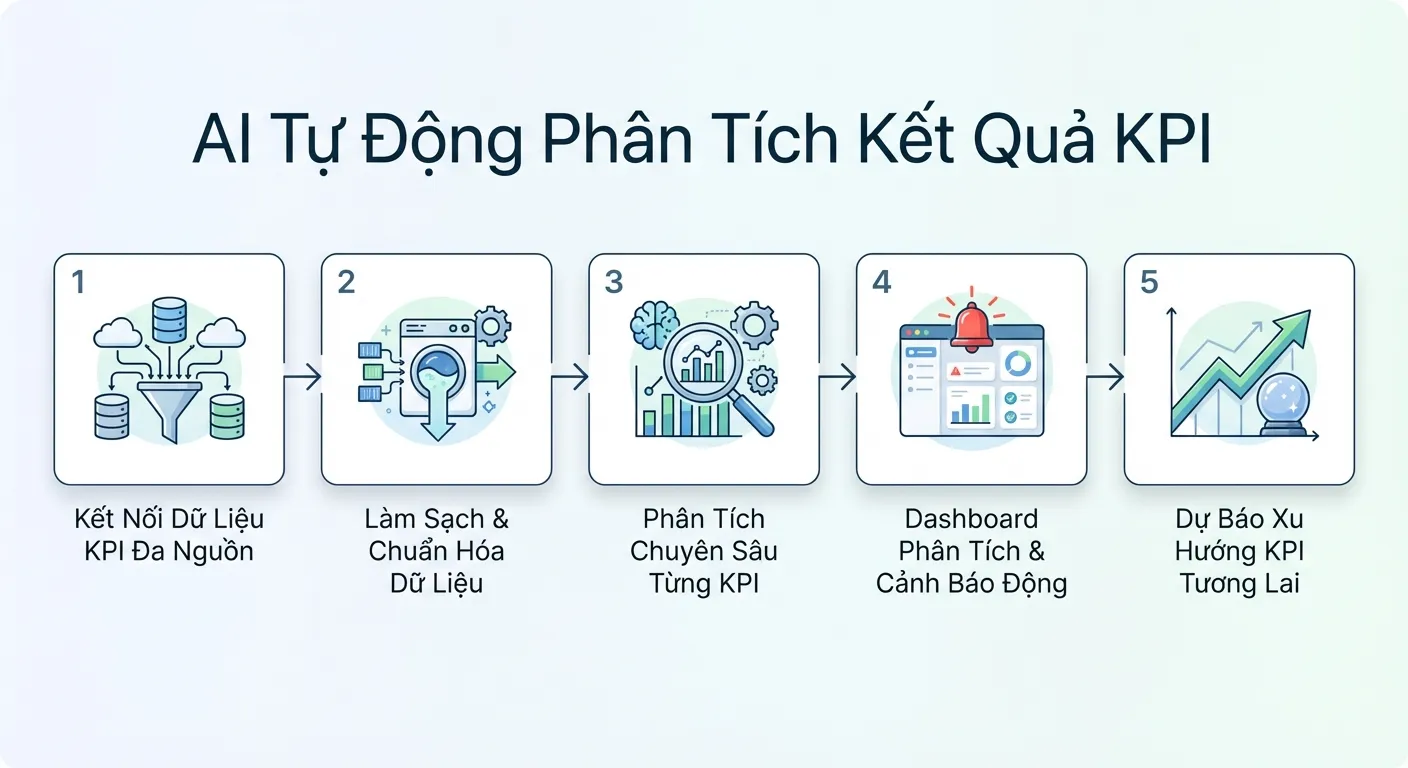 AI Tự Động Phân Tích Kết Quả KPI

1

Kết Nối Dữ Liệu KPI Đa Nguồn

2

Làm Sạch & Chuẩn Hóa Dữ Liệu

3

Phân Tích Chuyên Sâu Từng KPI

4

Dashboard Phân Tích & Cảnh Báo Động

5

Dự Báo Xu Hướng KPI Tương Lai